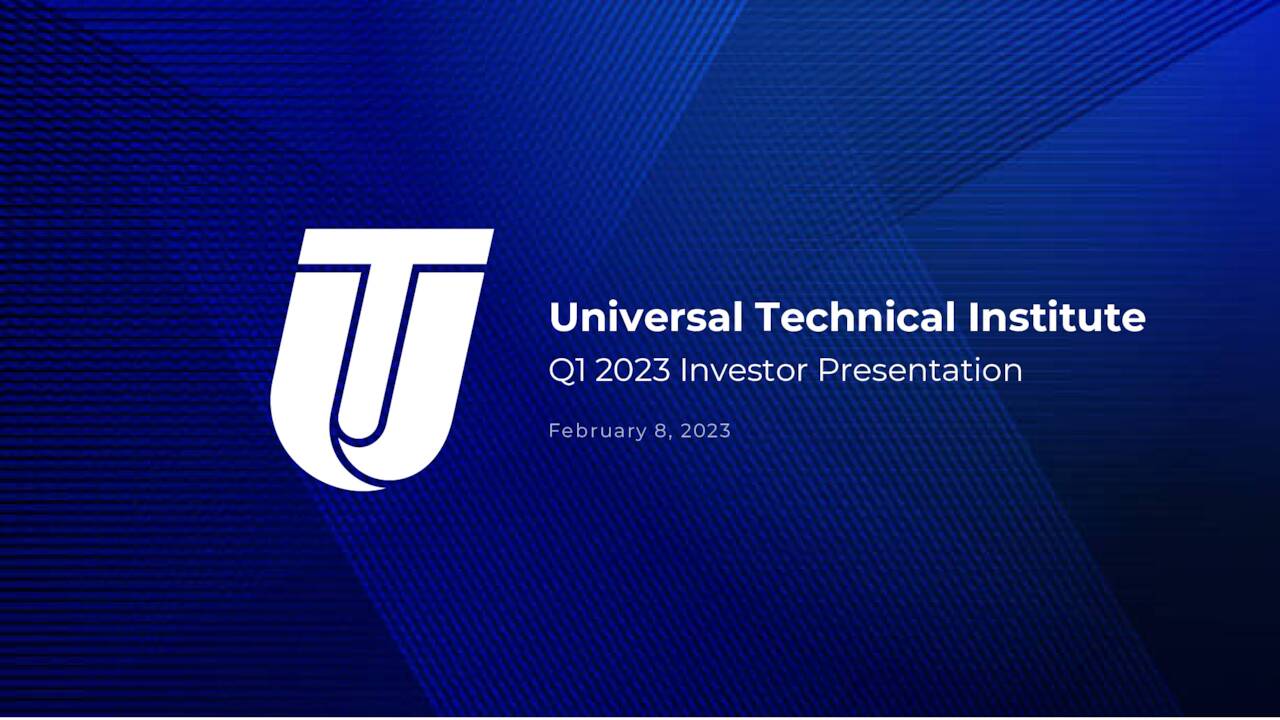 Universal Technical Institute
Q1 2023 Investor Presentation

February 8, 2023